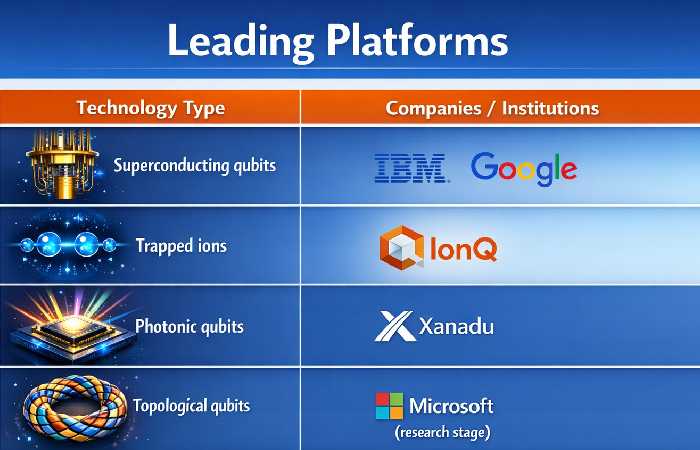 Leading Platforms

| Technology Type | Companies / Institutions |
|---|---|
| Superconducting qubits | IBM Google |
| Trapped ions | IonQ |
| Photonic qubits | Xanadu |
| Topological qubits | Microsoft (research stage) |